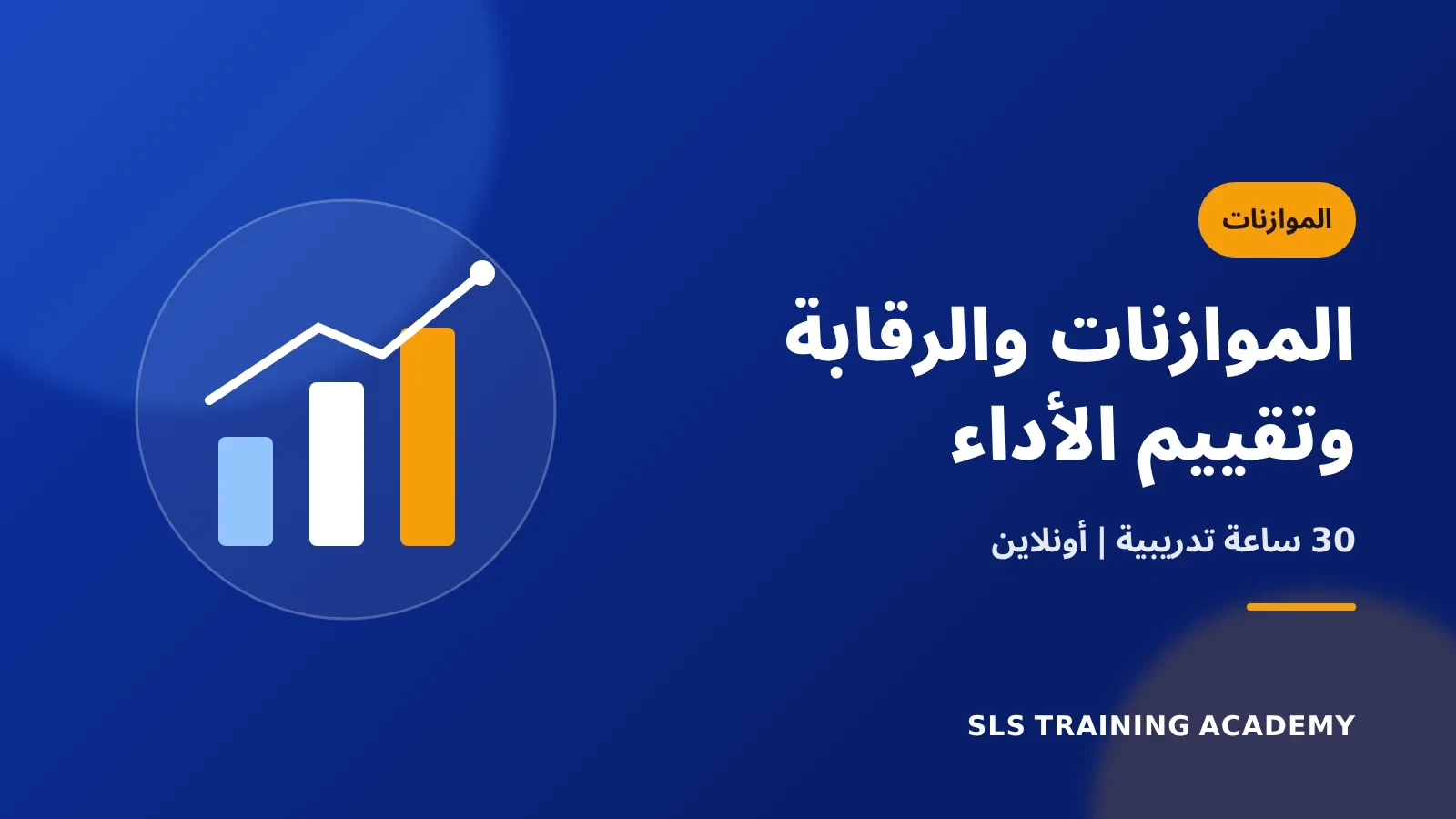 الموازنات

الموازنات والرقابة وتقييم الأداء

30 ساعة تدريبية | أونلاين

SLS TRAINING ACADEMY